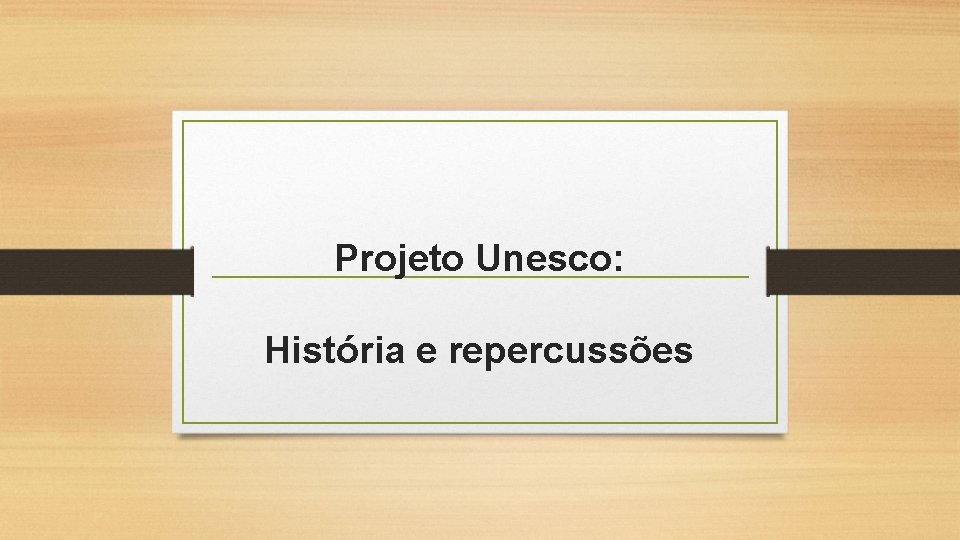 Projeto Unesco:

História e repercussões